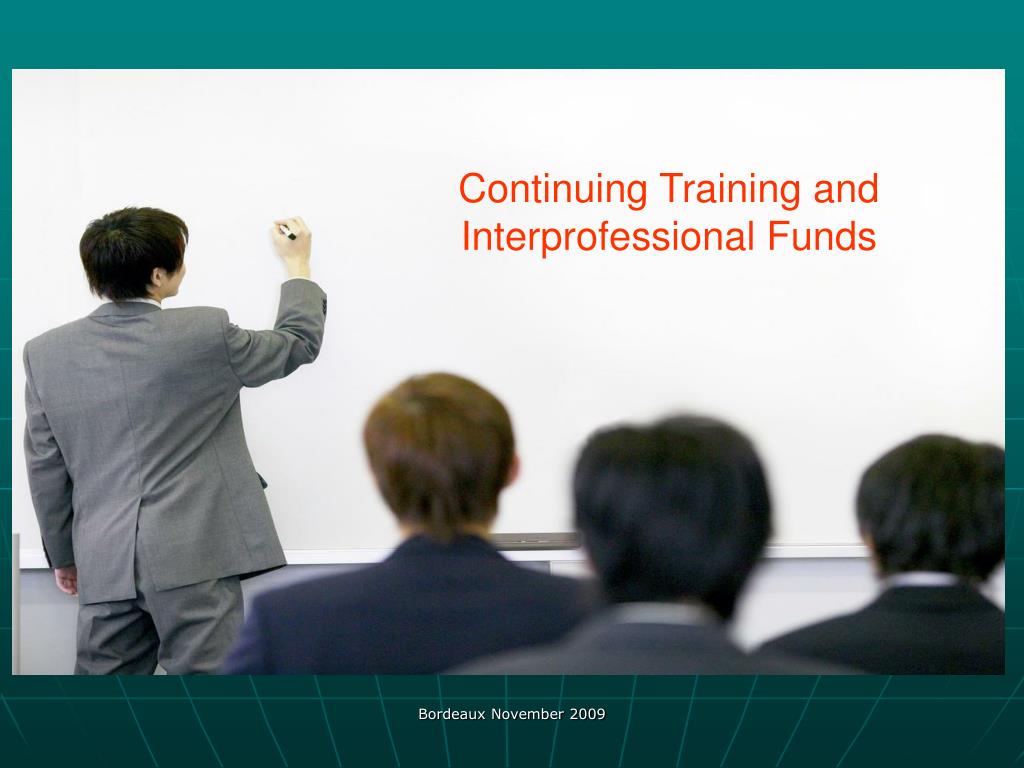 Continuing Training and Interprofessional Funds

Bordeaux November 2009